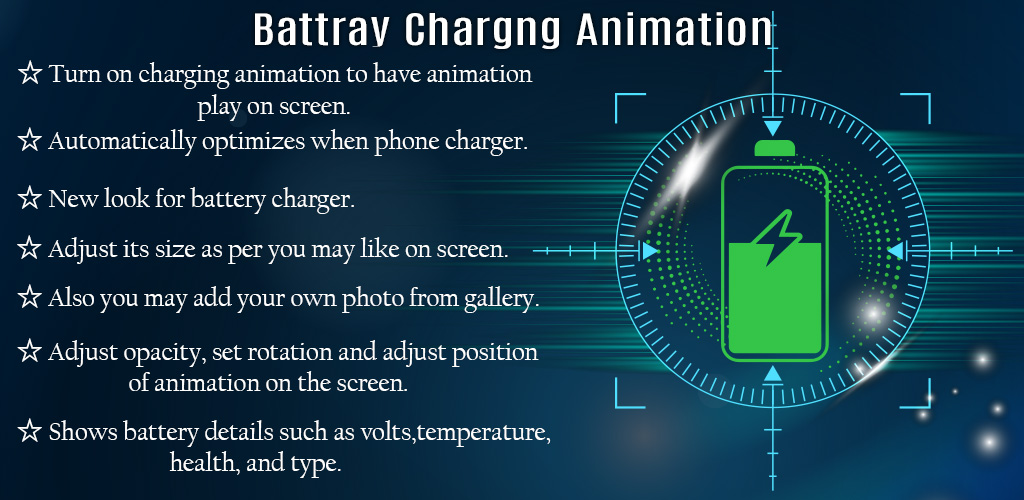 Battray Chargng Animation

☆ Turn on charging animation to have animation play on screen.

☆ Automatically optimizes when phone charger.

☆ New look for battery charger.

☆ Adjust its size as per you may like on screen.

☆ Also you may add your own photo from gallery.

☆ Adjust opacity, set rotation and adjust position of animation on the screen.

☆ Shows battery details such as volts,temperature, health, and type.